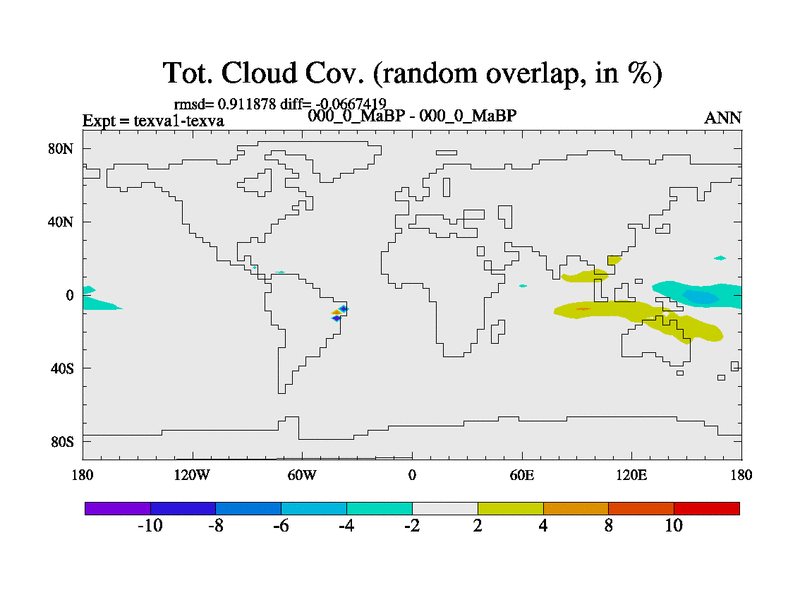 Tot. Cloud Cov. (random overlap, in %)

rmsd= 0.911878 diff= -0.0667419

Expt = texva1-texva

000_0_MaBP - 000_0_MaBP

ANN

80N

40N

0

40S

80S

180

120W

60W

0

60E

120E

180

-10

-8

-6

-4

-2

2

4

8

10